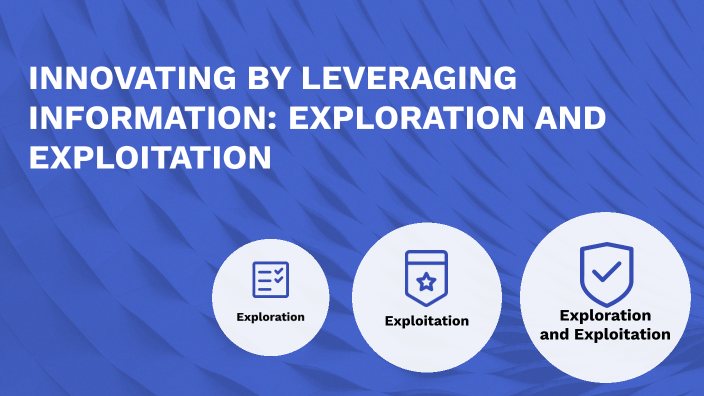 INNOVATING BY LEVERAGING INFORMATION: EXPLORATION AND EXPLOITATION

Exploration

Exploitation

Exploration and Exploitation